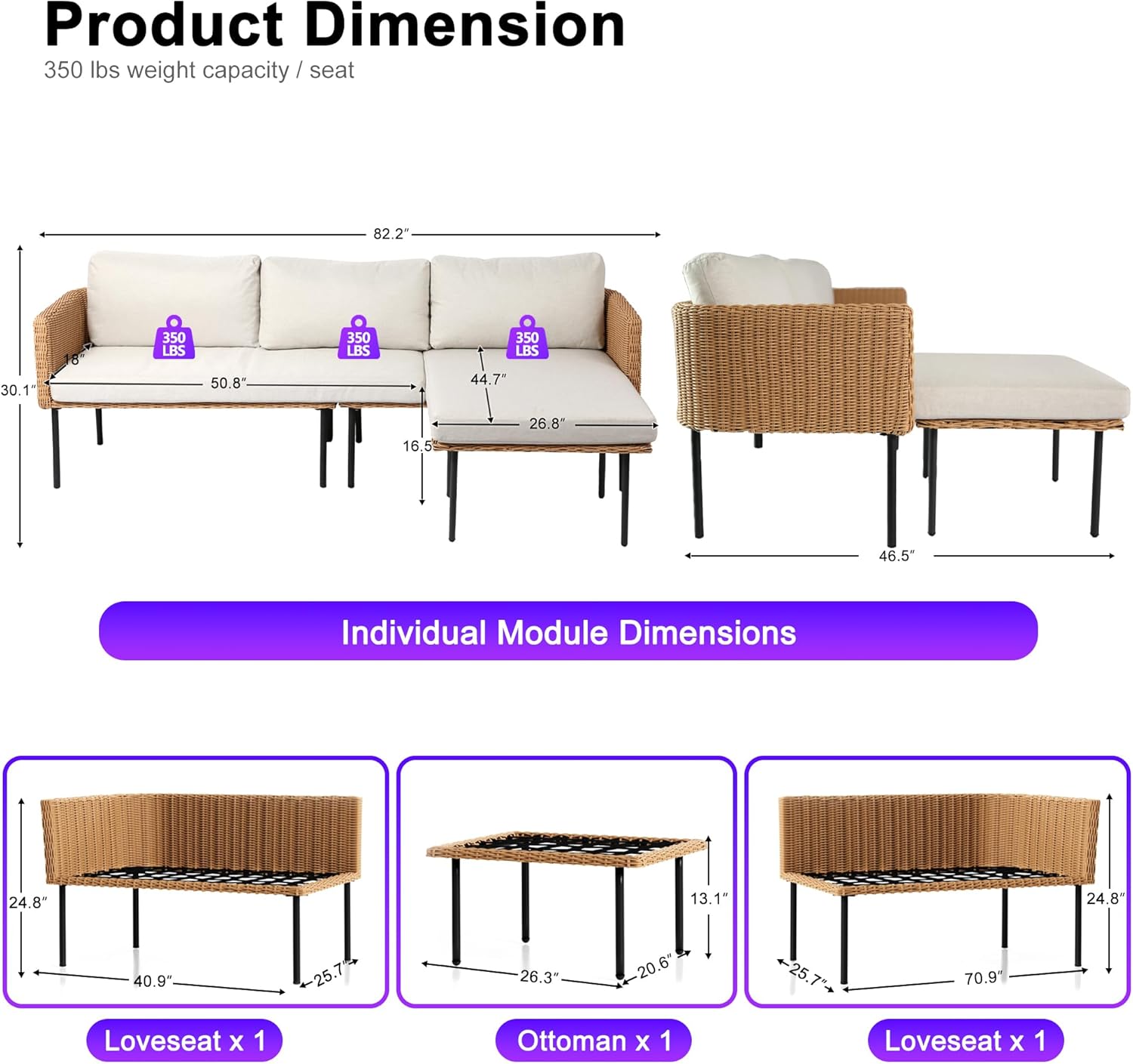 Product Dimension

350 lbs weight capacity / seat

82.2″

30.1″

350 LBS

350 LBS

350 LBS

18″

50.8″

44.7″

26.8″

16.5″

46.5″

Individual Module Dimensions

24.8″

40.9″

25.7″

13.1″

26.3″

20.6″

24.8″

25.7″

70.9″

Loveseat x 1

Ottoman x 1

Loveseat x 1